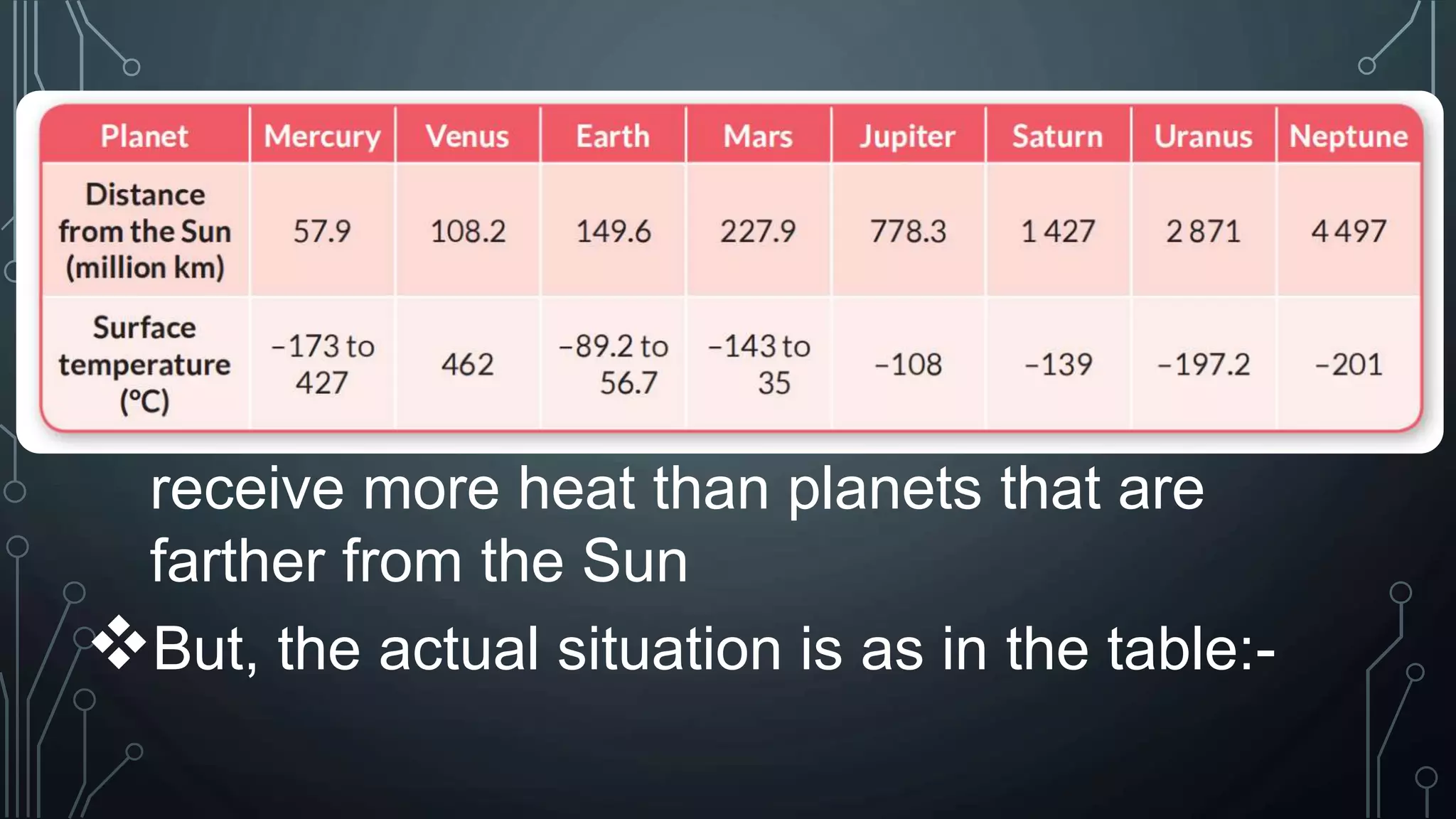 | Planet | Mercury | Venus | Earth | Mars | Jupiter | Saturn | Uranus | Neptune |
|---|---|---|---|---|---|---|---|---|
| Distance from the Sun (million km) | 57.9 | 108.2 | 149.6 | 227.9 | 778.3 | 1 427 | 2 871 | 4 497 |
| Surface temperature (°C) | −173 to 427 | 462 | −89.2 to 56.7 | −143 to 35 | −108 | −139 | −197.2 | −201 |

receive more heat than planets that are farther from the Sun

❖But, the actual situation is as in the table:-